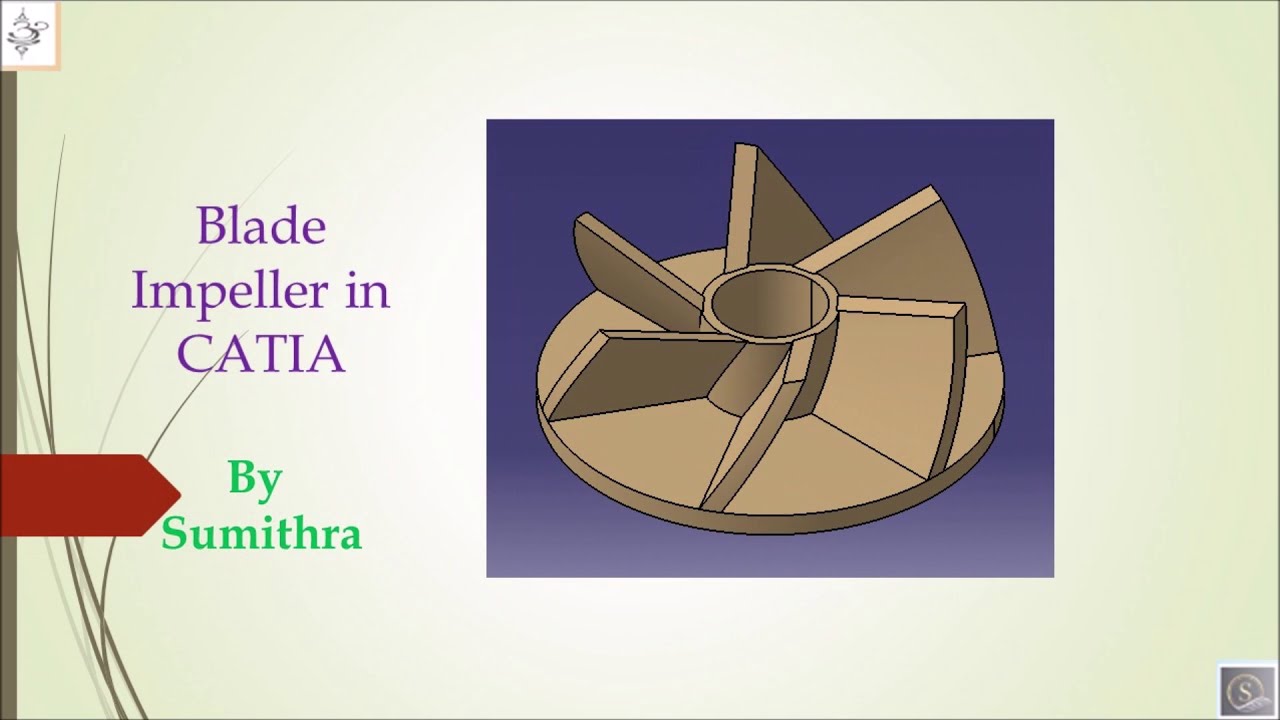 Blade Impeller in CATIA

By Sumithra

S